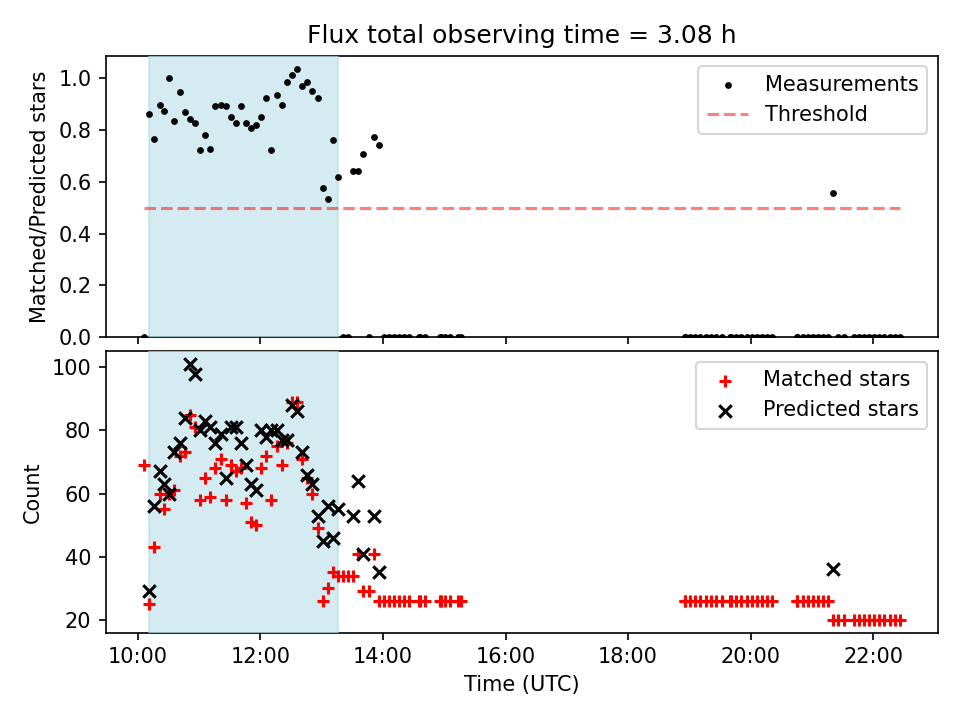 Flux total observing time = 3.08 h

Matched/Predicted stars

1.0
0.8
0.6
0.4
0.2
0.0

Measurements
Threshold

Count

100
80
60
40
20

Matched stars
Predicted stars

10:00 12:00 14:00 16:00 18:00 20:00 22:00

Time (UTC)